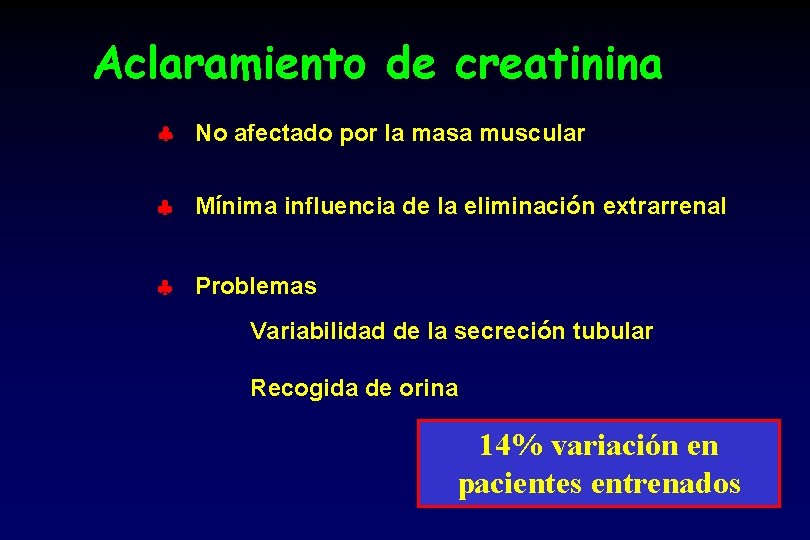 Aclaramiento de creatinina

♣ No afectado por la masa muscular

♣ Mínima influencia de la eliminación extrarrenal

♣ Problemas

Variabilidad de la secreción tubular

Recogida de orina

14% variación en pacientes entrenados